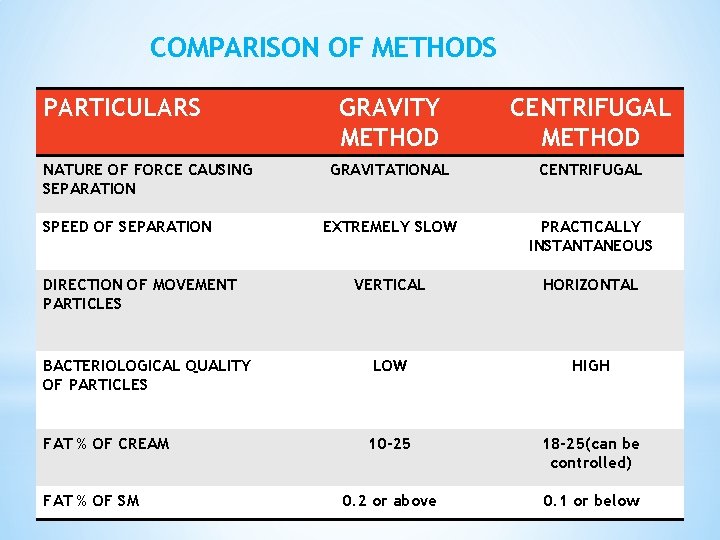 COMPARISON OF METHODS

| PARTICULARS | GRAVITY METHOD | CENTRIFUGAL METHOD |
|---|---|---|
| NATURE OF FORCE CAUSING SEPARATION | GRAVITATIONAL | CENTRIFUGAL |
| SPEED OF SEPARATION | EXTREMELY SLOW | PRACTICALLY INSTANTANEOUS |
| DIRECTION OF MOVEMENT PARTICLES | VERTICAL | HORIZONTAL |
| BACTERIOLOGICAL QUALITY OF PARTICLES | LOW | HIGH |
| FAT % OF CREAM | 10-25 | 18-25(can be controlled) |
| FAT % OF SM | 0.2 or above | 0.1 or below |